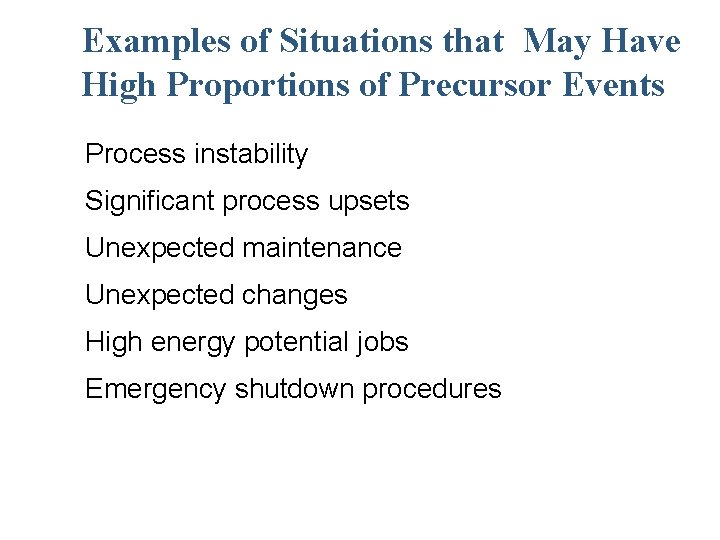 Examples of Situations that May Have High Proportions of Precursor Events

Process instability

Significant process upsets

Unexpected maintenance

Unexpected changes

High energy potential jobs

Emergency shutdown procedures